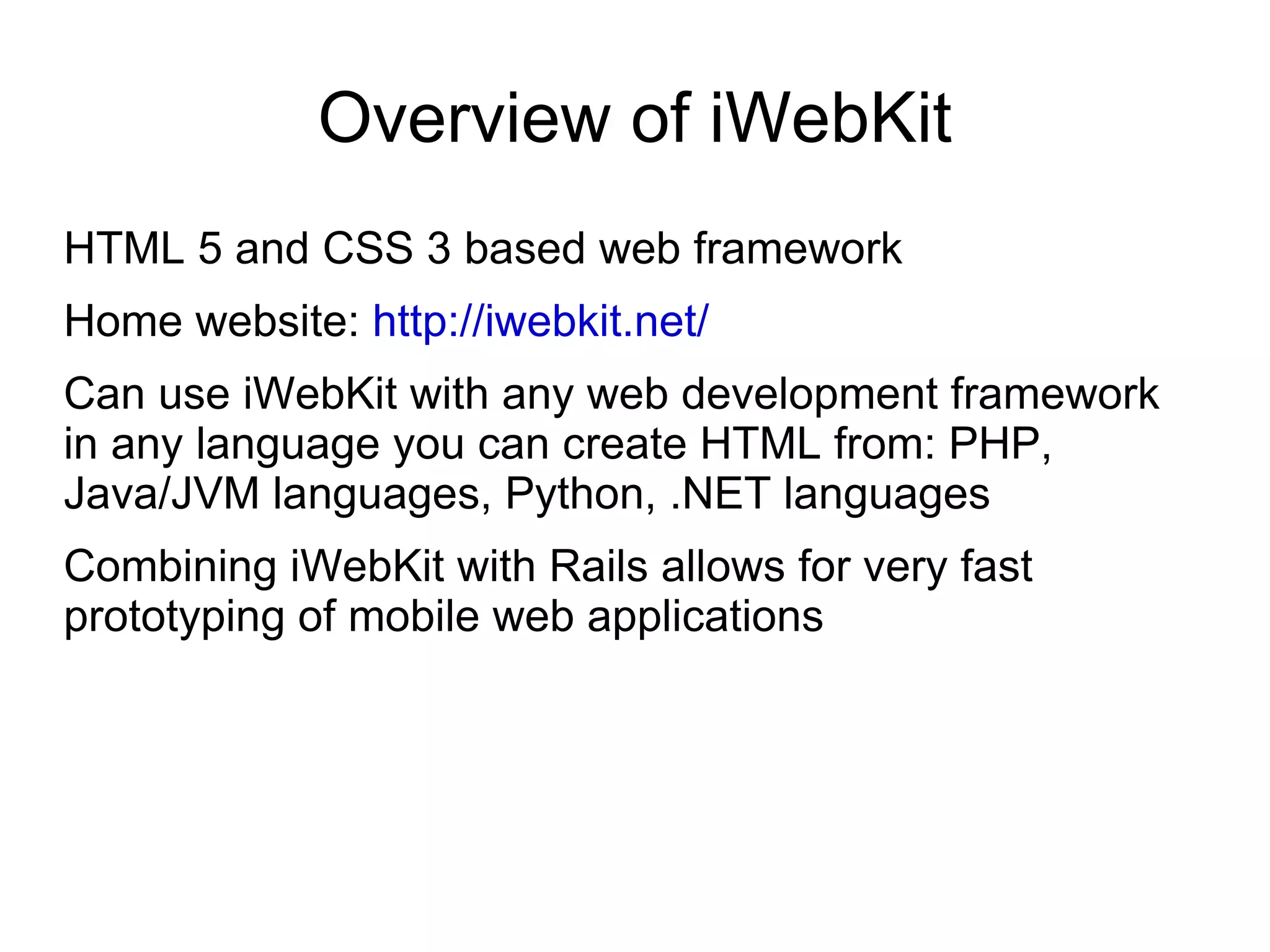 Overview of iWebKit

HTML 5 and CSS 3 based web framework

Home website: http://iwebkit.net/

Can use iWebKit with any web development framework in any language you can create HTML from: PHP, Java/JVM languages, Python, .NET languages

Combining iWebKit with Rails allows for very fast prototyping of mobile web applications